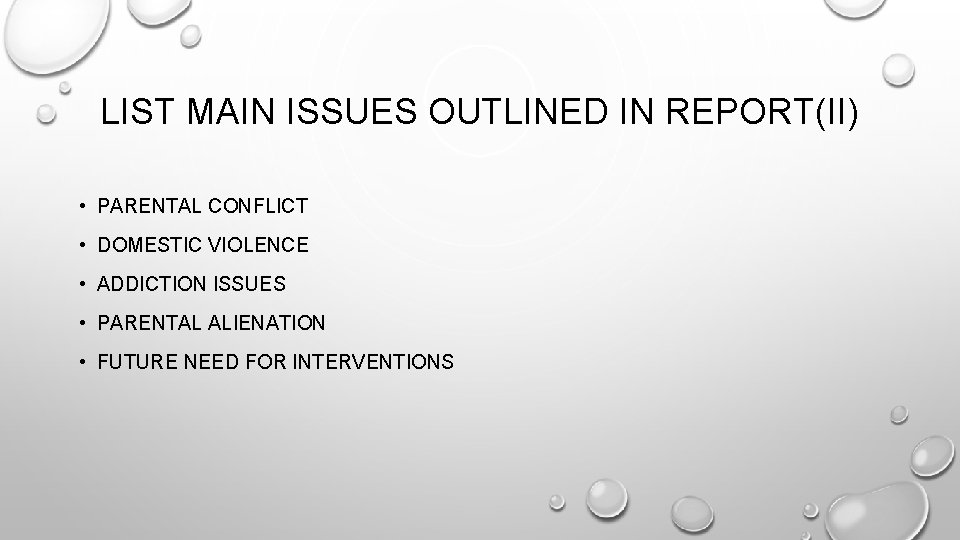 LIST MAIN ISSUES OUTLINED IN REPORT(II)

• PARENTAL CONFLICT
• DOMESTIC VIOLENCE
• ADDICTION ISSUES
• PARENTAL ALIENATION
• FUTURE NEED FOR INTERVENTIONS